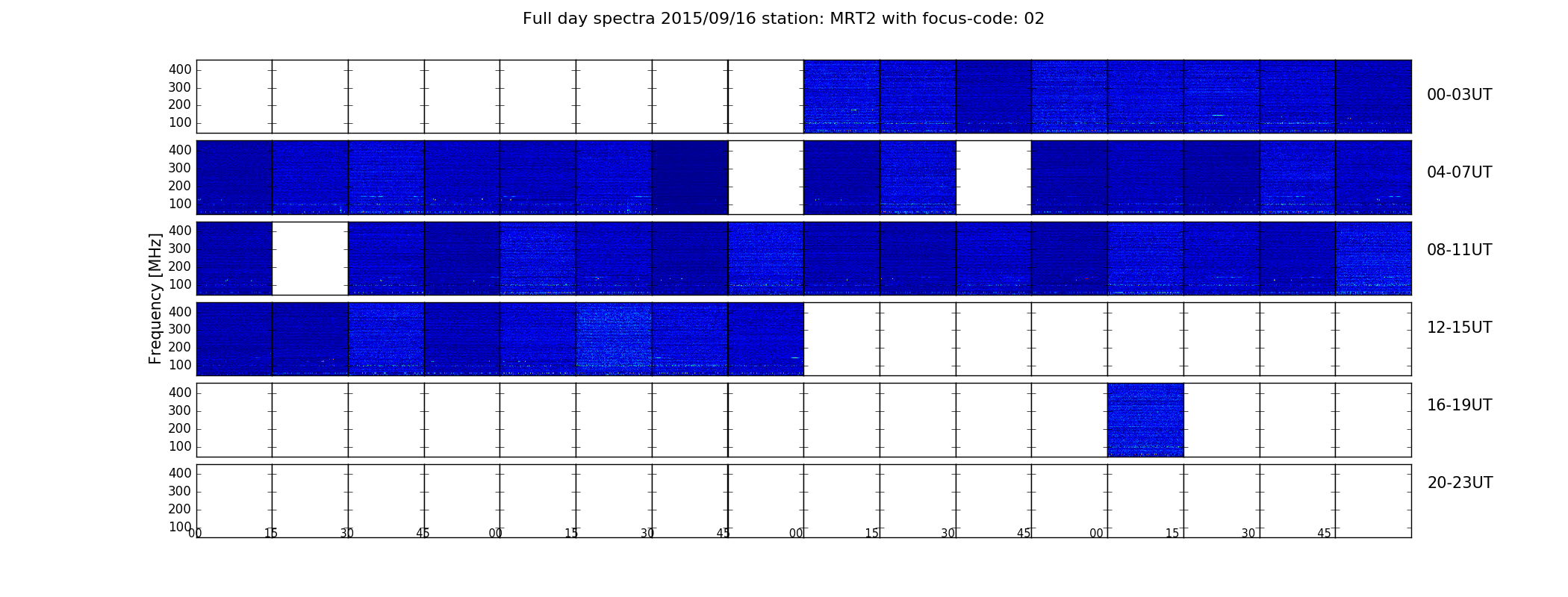 Full day spectra 2015/09/16 station: MRT2 with focus-code: 02

Frequency [MHz]

400
300
200
100
00-03UT

400
300
200
100
04-07UT

400
300
200
100
08-11UT

400
300
200
100
12-15UT

400
300
200
100
16-19UT

400
300
200
100
20-23UT

00 15 30 45 00 15 30 45 00 15 30 45 00 15 30 45